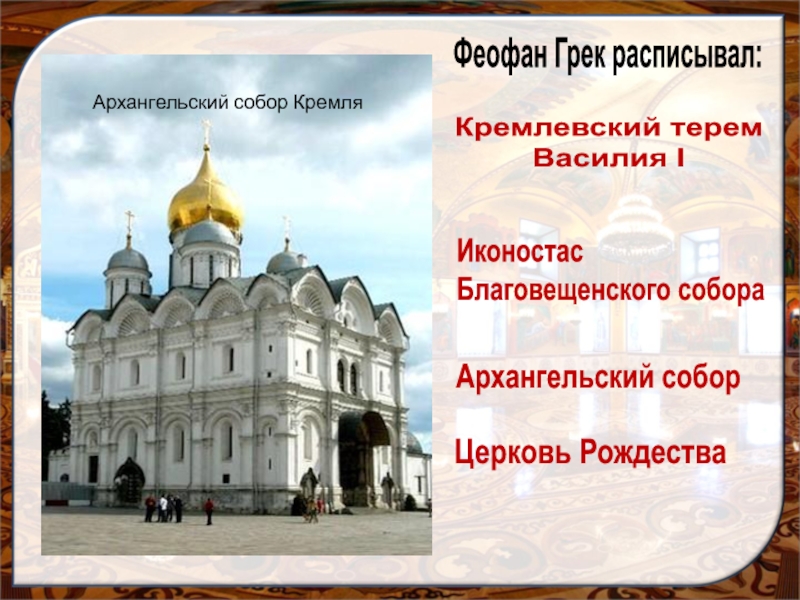 Архангельский собор Кремля

Феофан Грек расписывал:

Кремлевский терем Василия I

Иконостас Благовещенского собора

Архангельский собор

Церковь Рождества